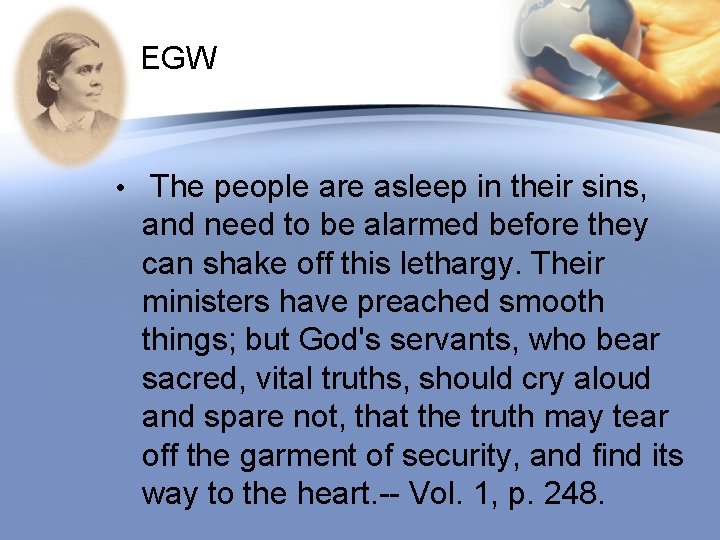 EGW

• The people are asleep in their sins, and need to be alarmed before they can shake off this lethargy. Their ministers have preached smooth things; but God's servants, who bear sacred, vital truths, should cry aloud and spare not, that the truth may tear off the garment of security, and find its way to the heart.-- Vol. 1, p. 248.